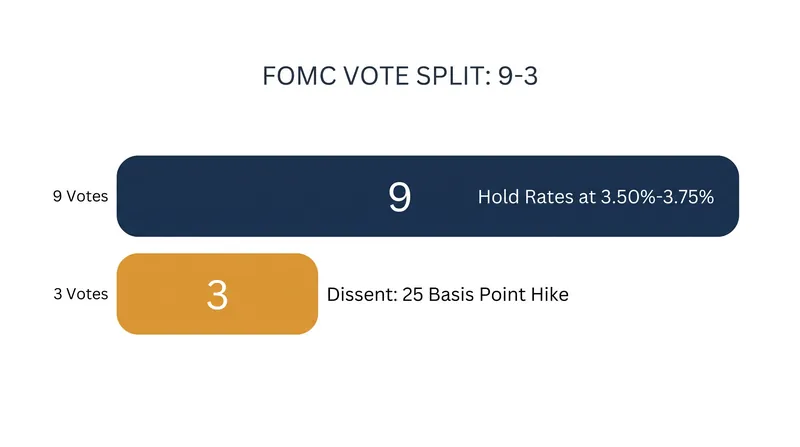 FOMC VOTE SPLIT: 9-3

9 Votes 9 Hold Rates at 3.50%-3.75%

3 Votes 3 Dissent: 25 Basis Point Hike